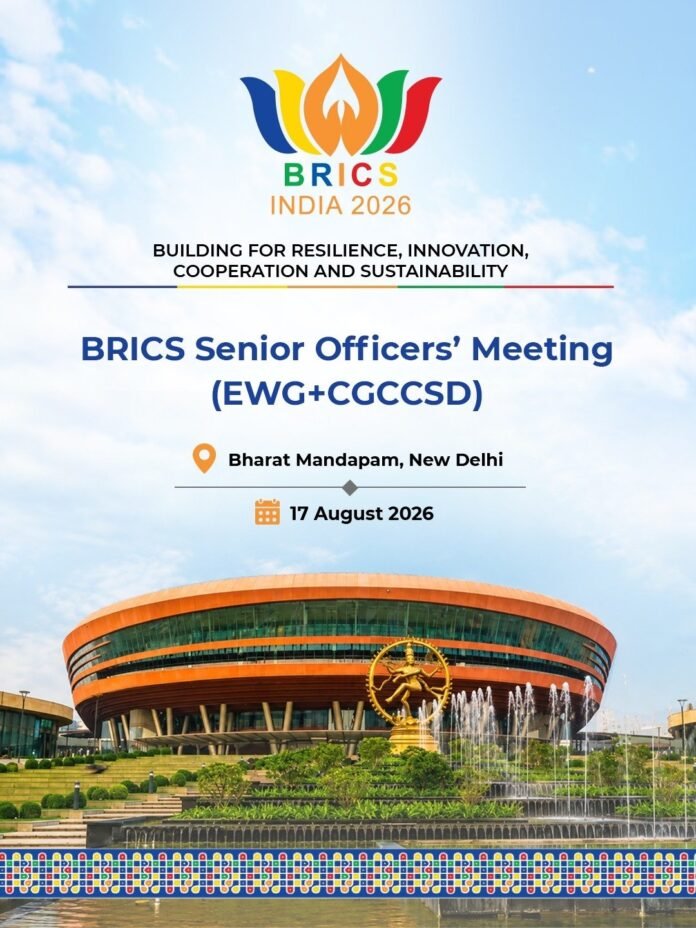 BRICS
INDIA 2026

BUILDING FOR RESILIENCE, INNOVATION, COOPERATION AND SUSTAINABILITY

BRICS Senior Officers' Meeting (EWG+CGCCSD)

Bharat Mandapam, New Delhi

17 August 2026